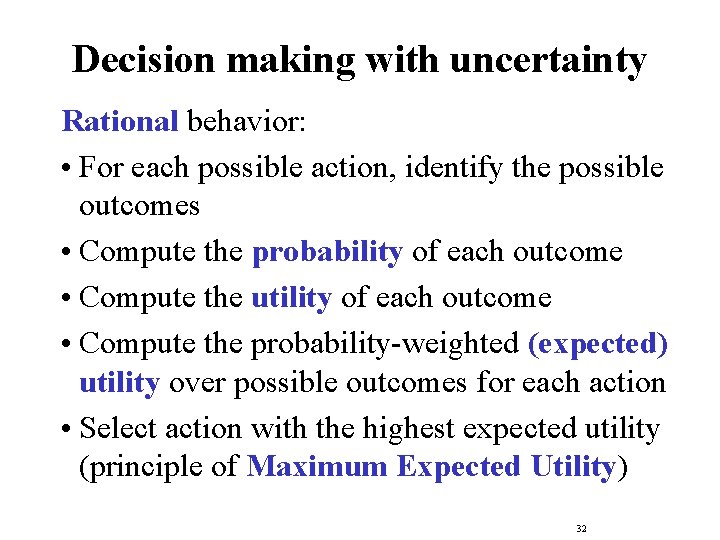 Decision making with uncertainty

Rational behavior:

• For each possible action, identify the possible outcomes

• Compute the probability of each outcome

• Compute the utility of each outcome

• Compute the probability-weighted (expected) utility over possible outcomes for each action

• Select action with the highest expected utility (principle of Maximum Expected Utility)

32